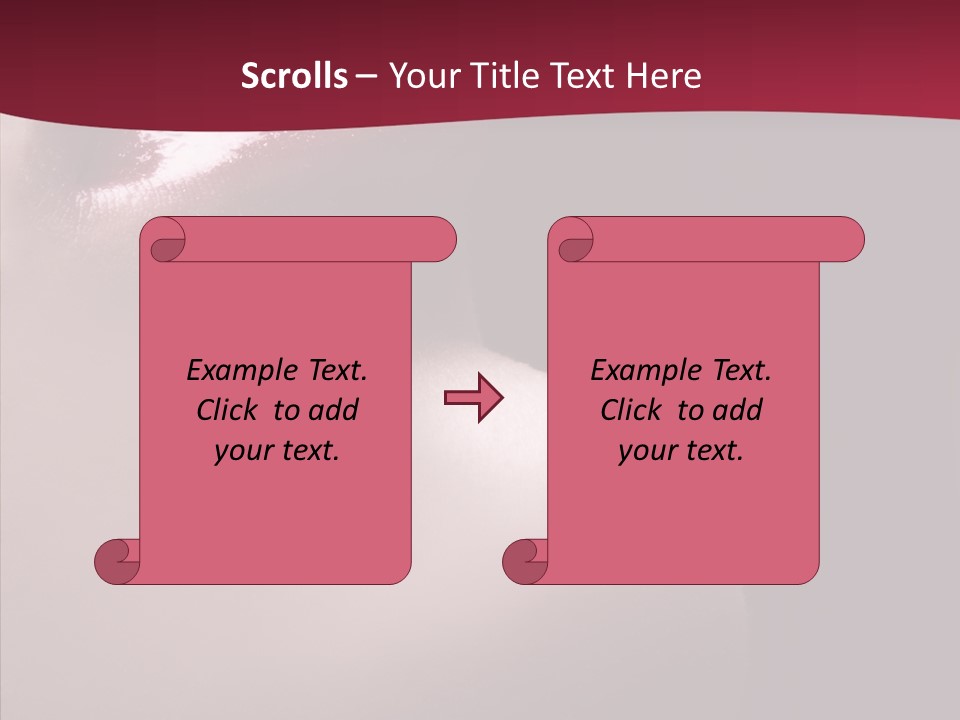 Scrolls – Your Title Text Here

Example Text. Click to add your text.

Example Text. Click to add your text.